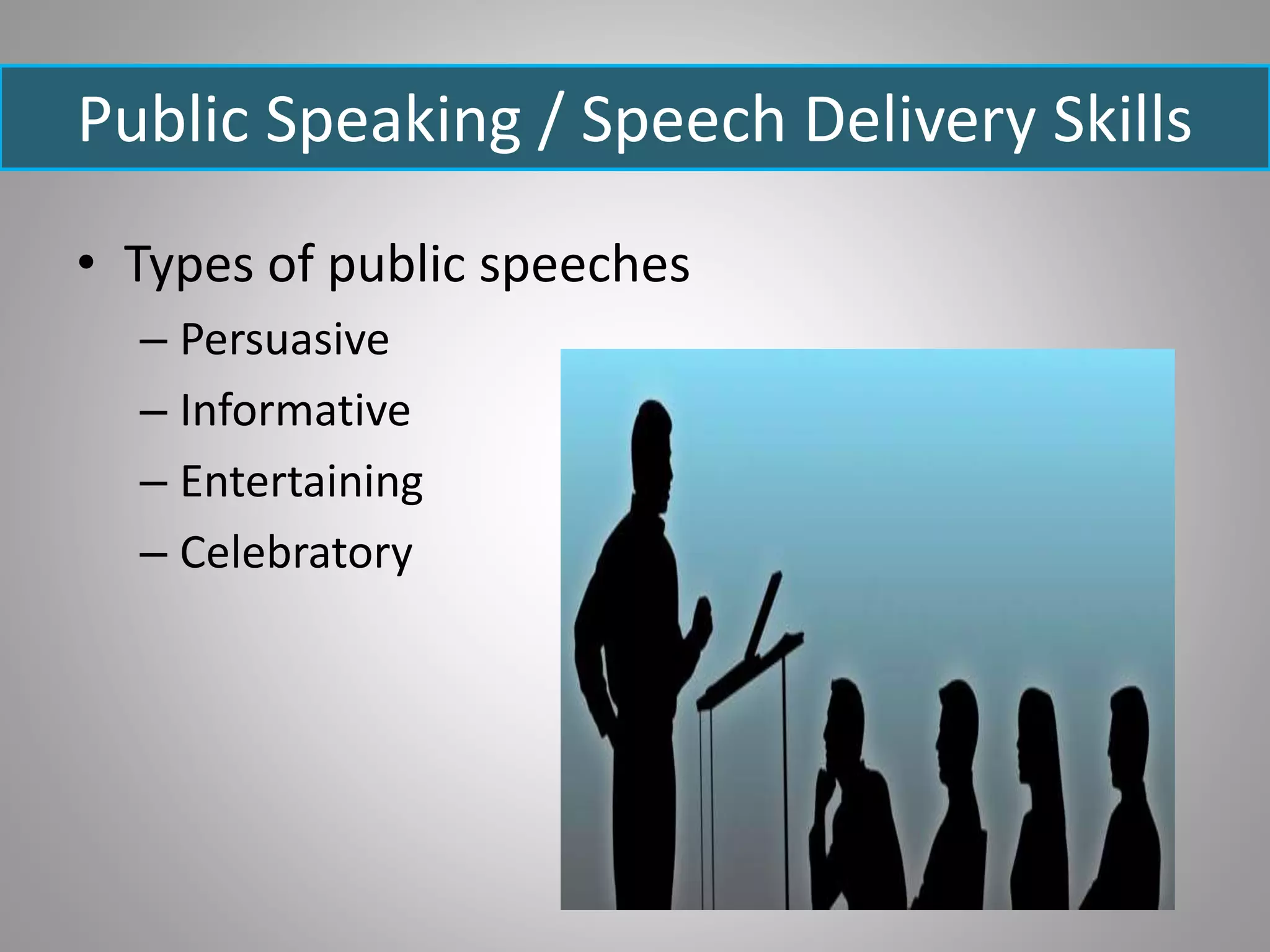 Public Speaking / Speech Delivery Skills

• Types of public speeches
– Persuasive
– Informative
– Entertaining
– Celebratory